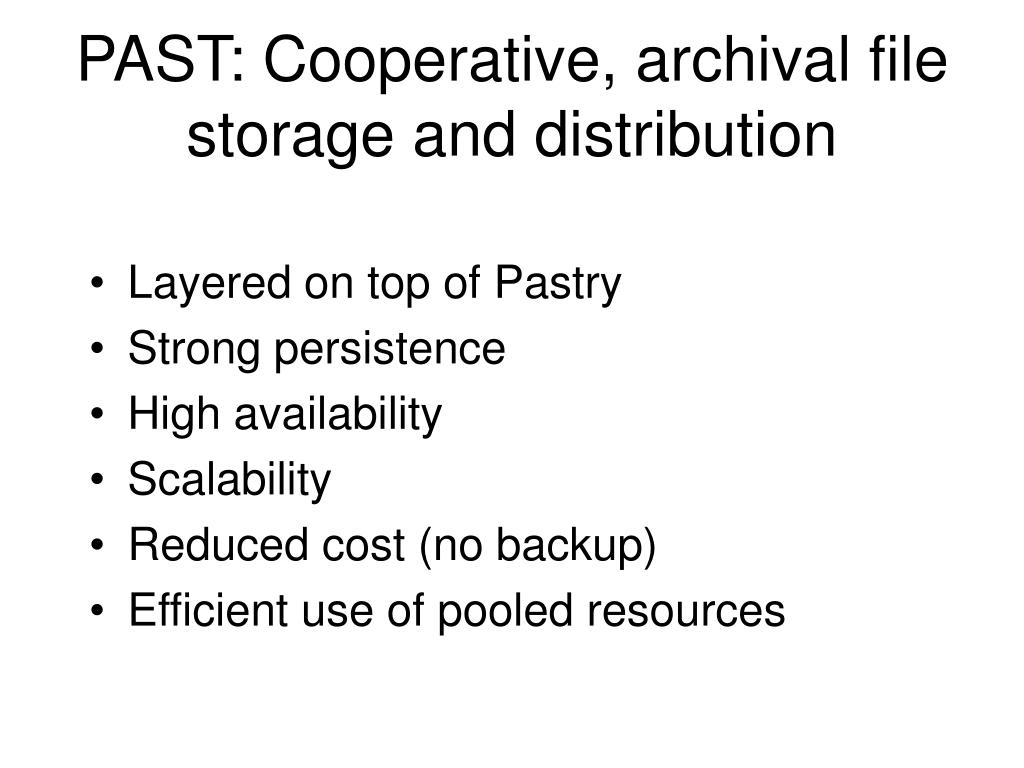 PAST: Cooperative, archival file storage and distribution

• Layered on top of Pastry
• Strong persistence
• High availability
• Scalability
• Reduced cost (no backup)
• Efficient use of pooled resources